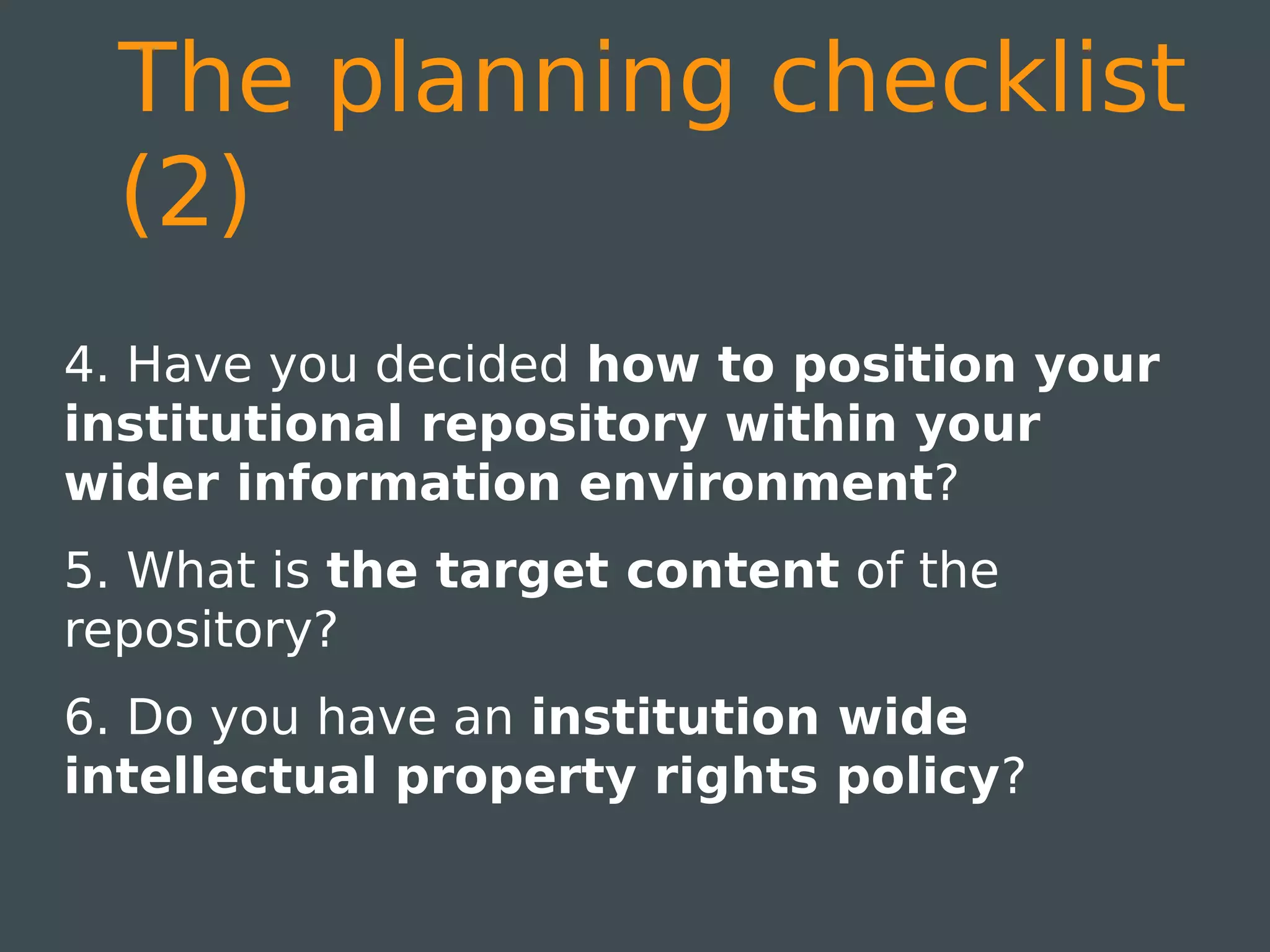 The planning checklist (2)

4. Have you decided how to position your institutional repository within your wider information environment?

5. What is the target content of the repository?

6. Do you have an institution wide intellectual property rights policy?